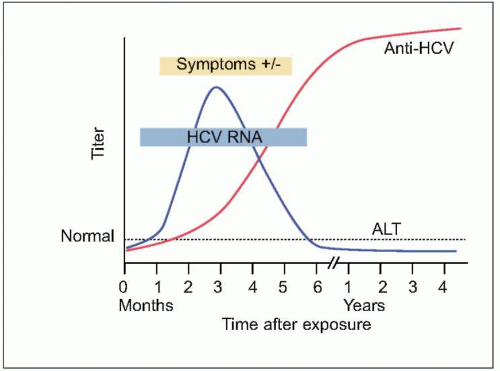 Anti-HCV

Symptoms +/-

HCV RNA

Titer

Normal

ALT

0 1 2 3 4 5 6 1 2 3 4

Months

Years

Time after exposure